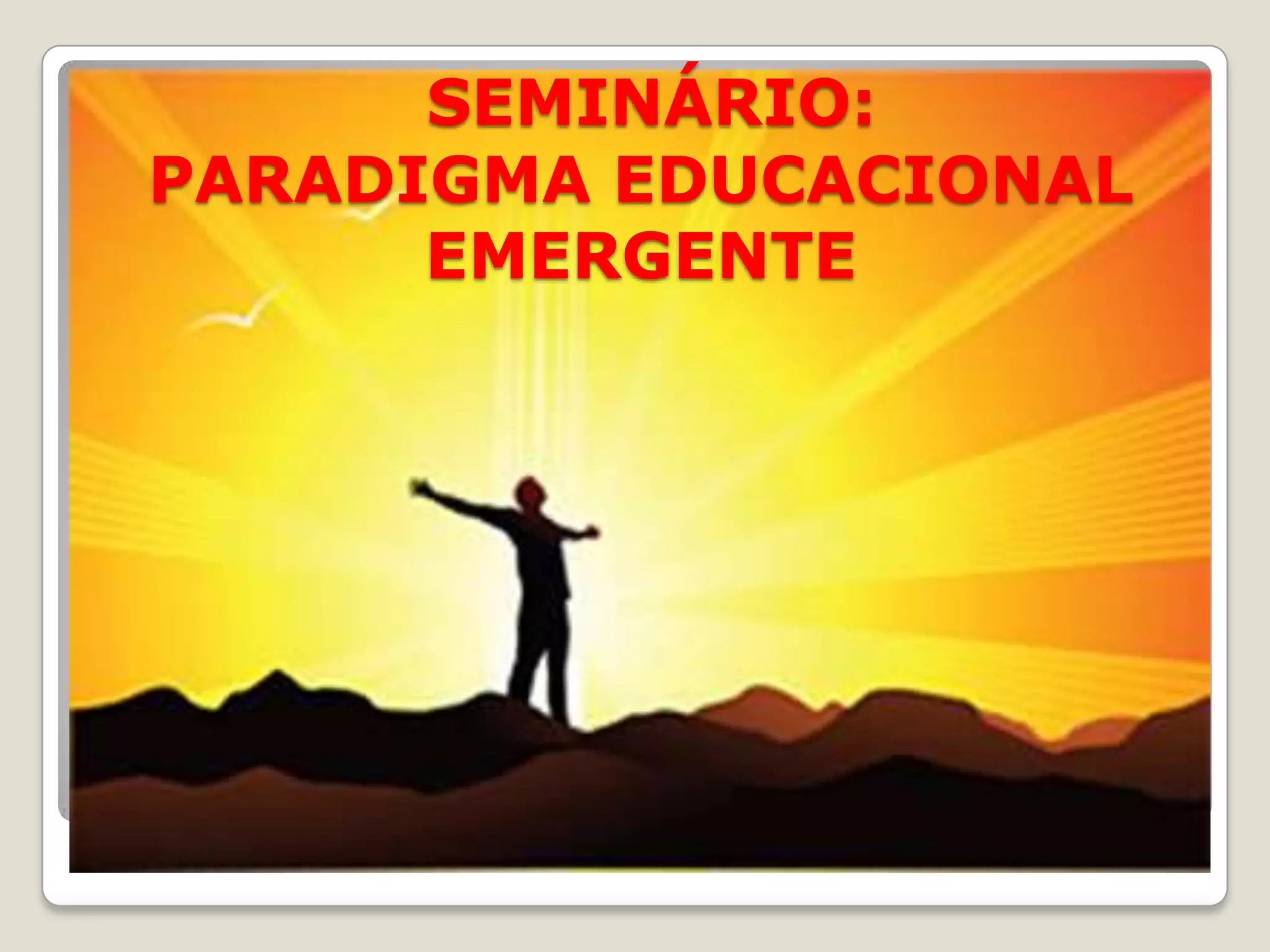 SEMINÁRIO:
PARADIGMA EDUCACIONAL EMERGENTE